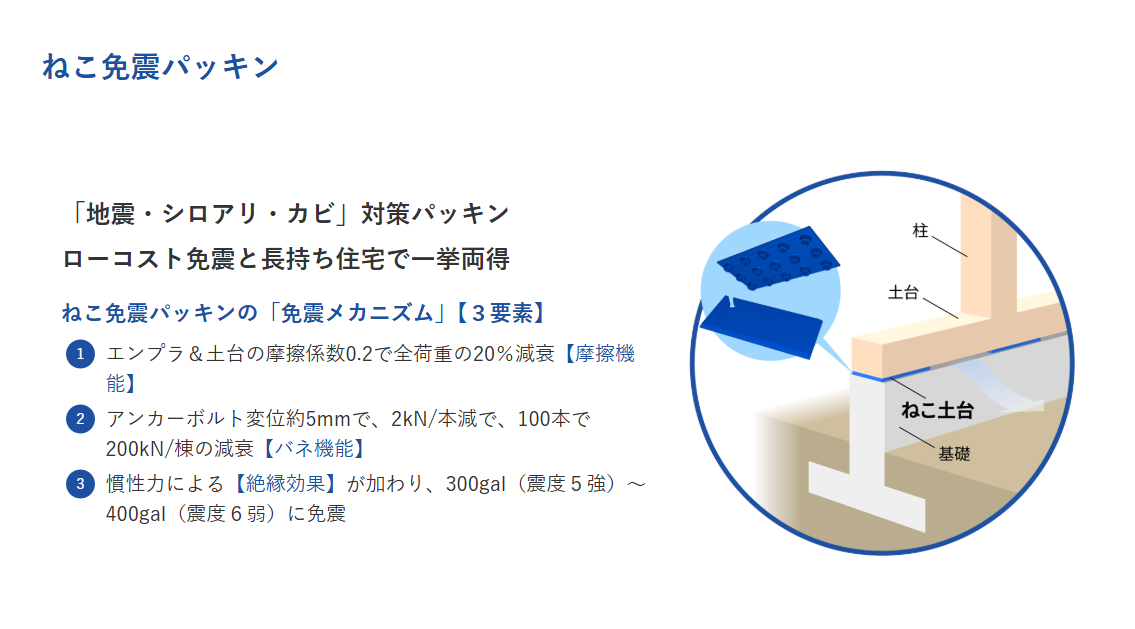 ねこ免震パッキン

「地震・シロアリ・カビ」対策パッキン
ローコスト免震と長持ち住宅で一挙両得

ねこ免震パッキンの「免震メカニズム」【３要素】

1 エンプラ＆土台の摩擦係数0.2で全荷重の20％減衰【摩擦機能】

2 アンカーボルト変位約5mmで、2kN/本減で、100本で200kN/棟の減衰【バネ機能】

3 慣性力による【絶縁効果】が加わり、300gal（震度５強）～400gal（震度６弱）に免震

柱
土台
ねこ土台
基礎